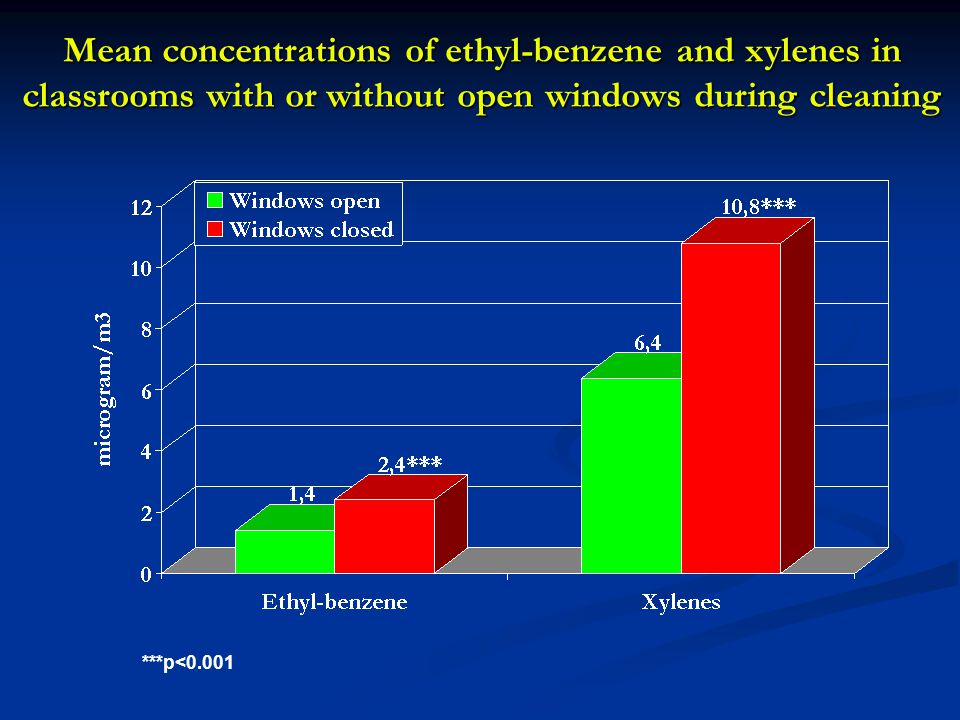 Mean concentrations of ethyl-benzene and xylenes in classrooms with or without open windows during cleaning

Windows open
Windows closed

microgram/m3

12
10
8
6
4
2
0

1,4
2,4***
6,4
10,8***

Ethyl-benzene
Xylenes

***p<0.001